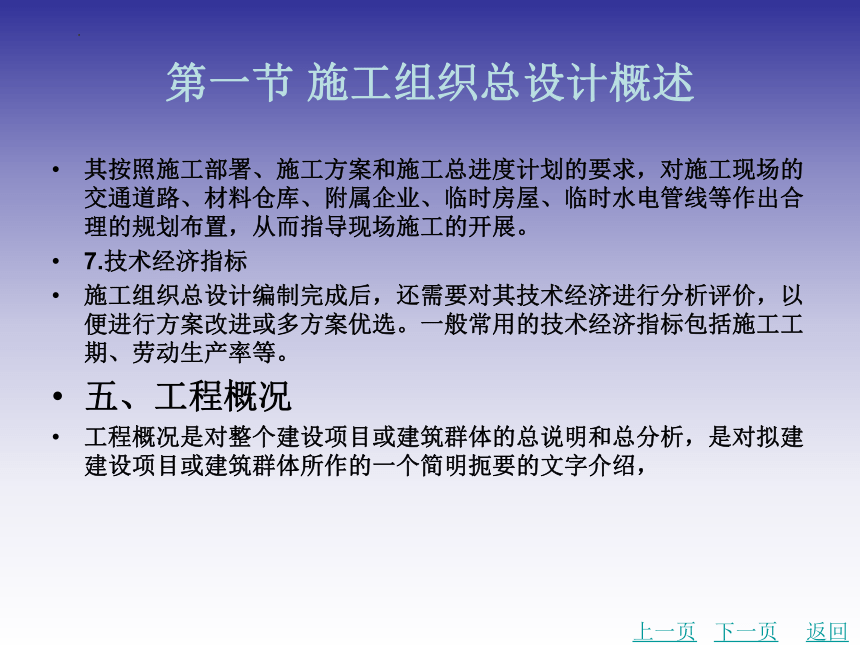 第一节 施工组织总设计概述

• 其按照施工部署、施工方案和施工总进度计划的要求，对施工现场的交通道路、材料仓库、附属企业、临时房屋、临时水电管线等作出合理的规划布置，从而指导现场施工的开展。

• 7.技术经济指标

• 施工组织总设计编制完成后，还需要对其技术经济进行分析评价，以便进行方案改进或多方案优选。一般常用的技术经济指标包括施工工期、劳动生产率等。

• 五、工程概况

• 工程概况是对整个建设项目或建筑群体的总说明和总分析，是对拟建建设项目或建筑群体所作的一个简明扼要的文字介绍，

上一页 下一页 返回